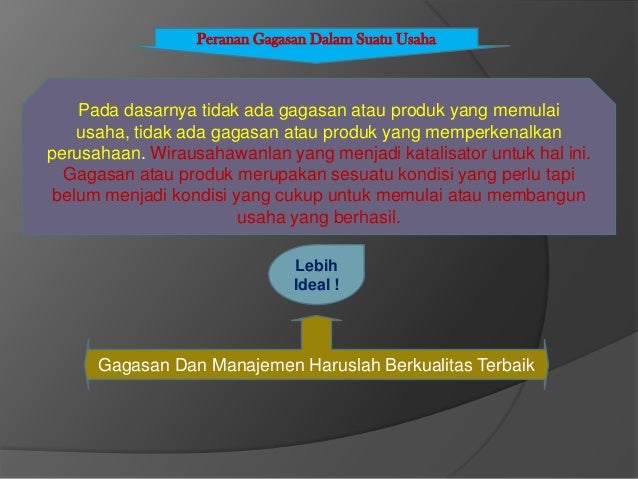 Peranan Gagasan Dalam Suatu Usaha

Pada dasarnya tidak ada gagasan atau produk yang memulai usaha, tidak ada gagasan atau produk yang memperkenalkan perusahaan. Wirausahawanlan yang menjadi katalisator untuk hal ini. Gagasan atau produk merupakan sesuatu kondisi yang perlu tapi belum menjadi kondisi yang cukup untuk memulai atau membangun usaha yang berhasil.

Lebih Ideal !

Gagasan Dan Manajemen Haruslah Berkualitas Terbaik